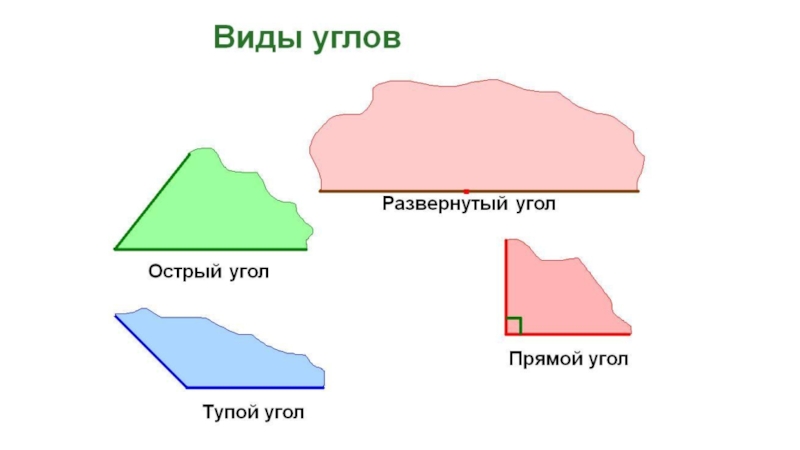 Виды углов

Развернутый угол

Острый угол

Прямой угол

Тупой угол